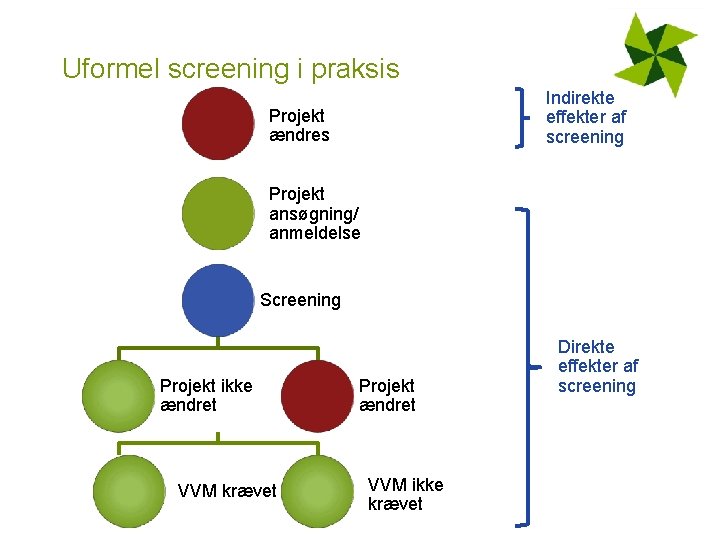 Uformel screening i praksis

Projekt ændres

Projekt ansøgning/ anmeldelse

Screening

Projekt ikke ændret

Projekt ændret

VVM krævet

VVM ikke krævet

Indirekte effekter af screening

Direkte effekter af screening